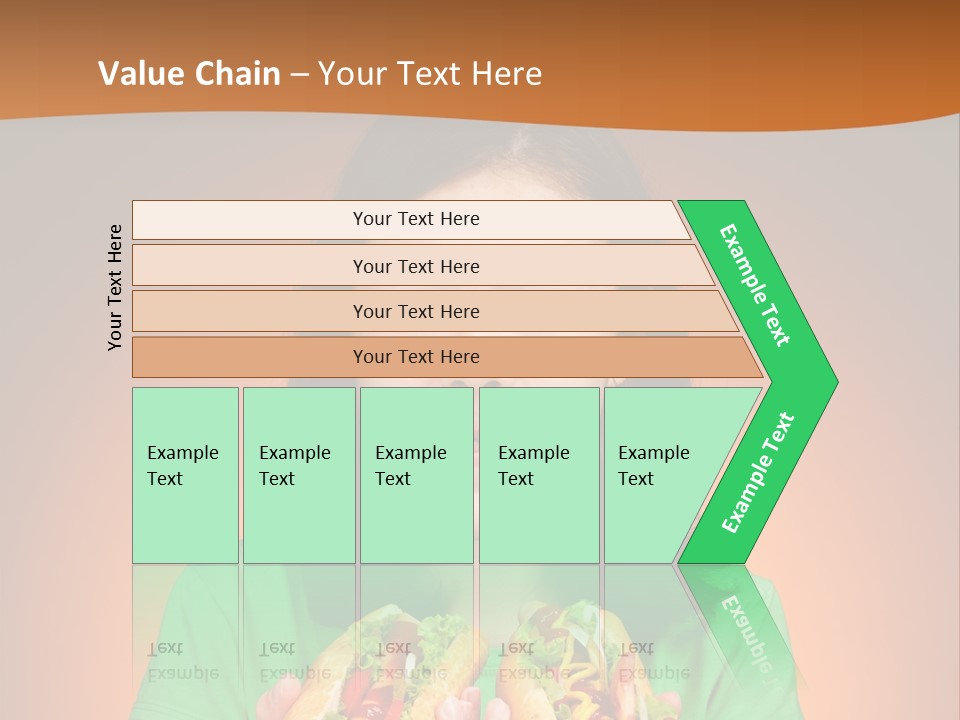 Value Chain – Your Text Here

Your Text Here

Your Text Here

Your Text Here

Your Text Here

Your Text Here

Example Text

Example Text

Example Text

Example Text

Example Text

Example Text

Example Text